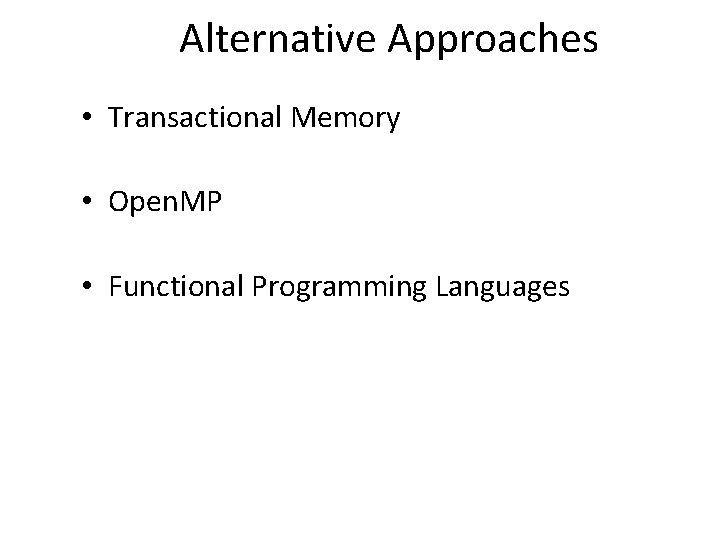 Alternative Approaches

• Transactional Memory

• OpenMP

• Functional Programming Languages